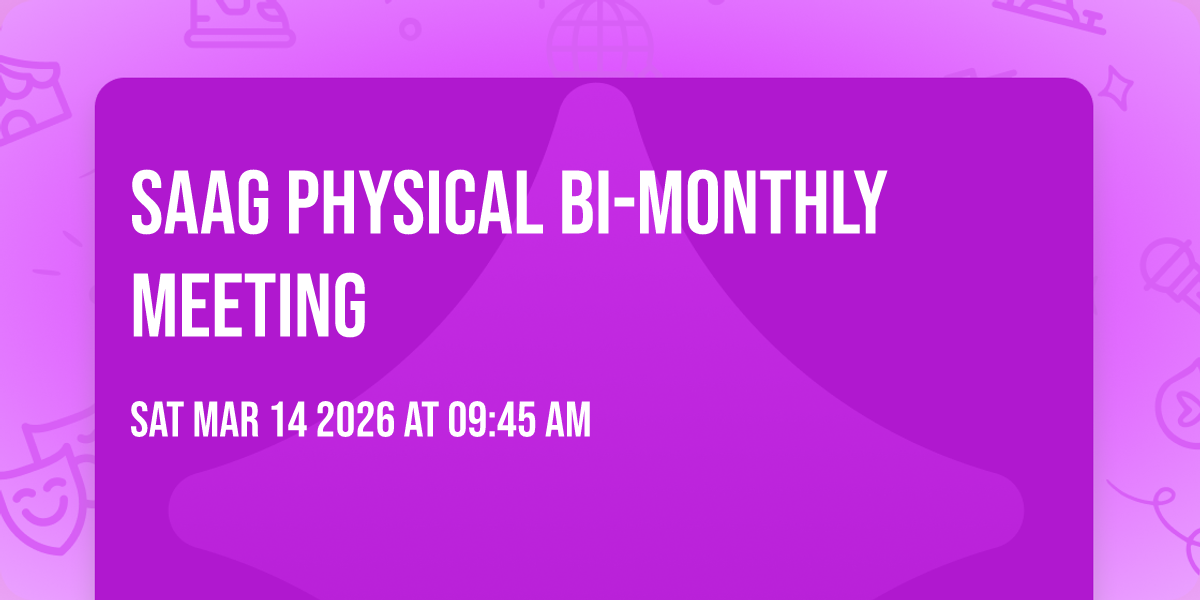 SAAG PHYSICAL BI-MONTHLY MEETING

SAT MAR 14 2026 AT 09:45 AM